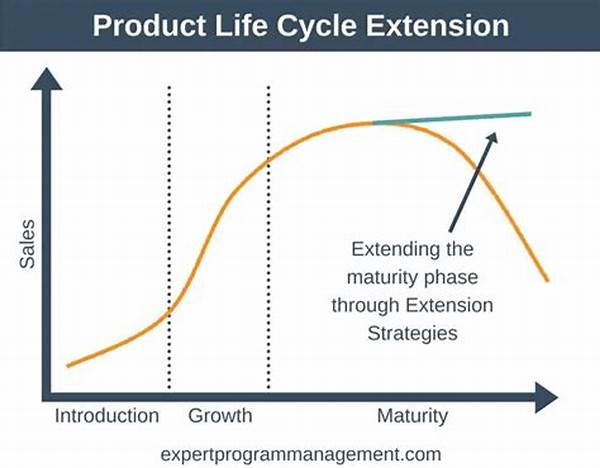 Product Life Cycle Extension

Sales

Extending the maturity phase through Extension Strategies

Introduction

Growth

Maturity

expertprogrammanagement.com